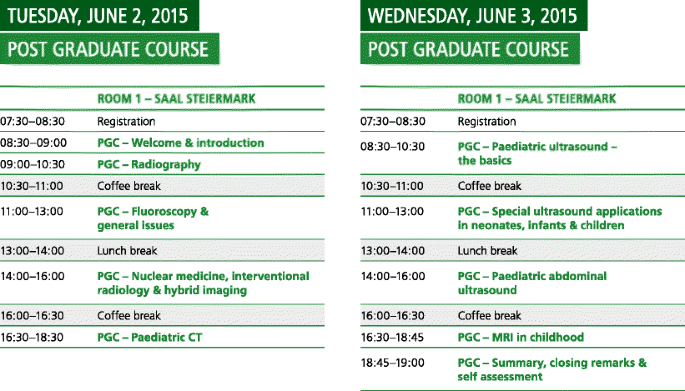 TUESDAY, JUNE 2, 2015

POST GRADUATE COURSE

| | ROOM 1 – SAAL STEIERMARK |
|---|---|
| 07:30–08:30 | Registration |
| 08:30–09:00 | PGC – Welcome & introduction |
| 09:00–10:30 | PGC – Radiography |
| 10:30–11:00 | Coffee break |
| 11:00–13:00 | PGC – Fluoroscopy & general issues |
| 13:00–14:00 | Lunch break |
| 14:00–16:00 | PGC – Nuclear medicine, interventional radiology & hybrid imaging |
| 16:00–16:30 | Coffee break |
| 16:30–18:30 | PGC – Paediatric CT |

WEDNESDAY, JUNE 3, 2015

POST GRADUATE COURSE

| | ROOM 1 – SAAL STEIERMARK |
|---|---|
| 07:30–08:30 | Registration |
| 08:30–10:30 | PGC – Paediatric ultrasound – the basics |
| 10:30–11:00 | Coffee break |
| 11:00–13:00 | PGC – Special ultrasound applications in neonates, infants & children |
| 13:00–14:00 | Lunch break |
| 14:00–16:00 | PGC – Paediatric abdominal ultrasound |
| 16:00–16:30 | Coffee break |
| 16:30–18:45 | PGC – MRI in childhood |
| 18:45–19:00 | PGC – Summary, closing remarks & self assessment |